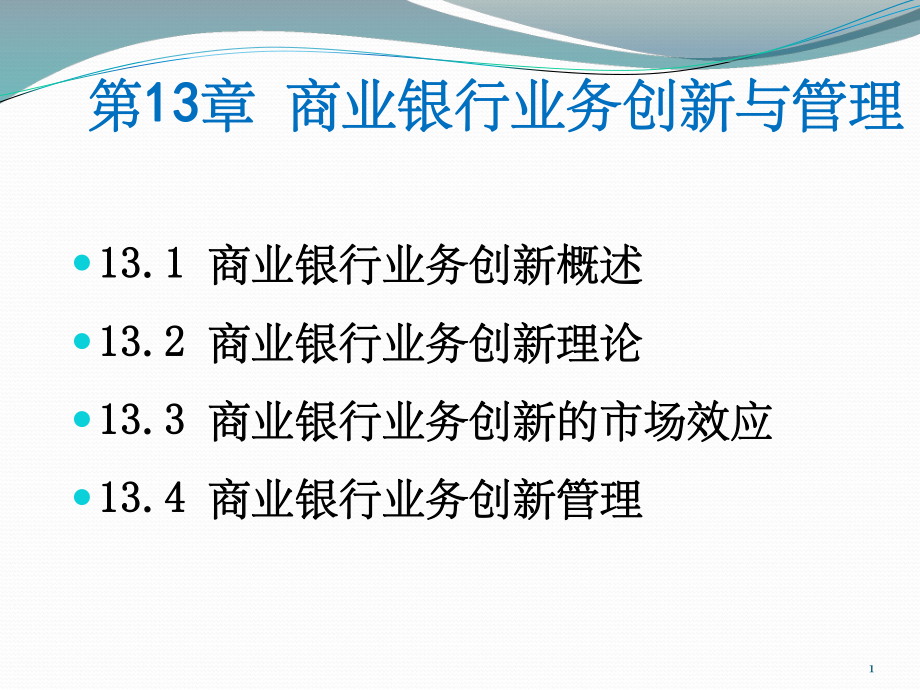 第13章 商业银行业务创新与管理

13.1 商业银行业务创新概述

13.2 商业银行业务创新理论

13.3 商业银行业务创新的市场效应

13.4 商业银行业务创新管理

1